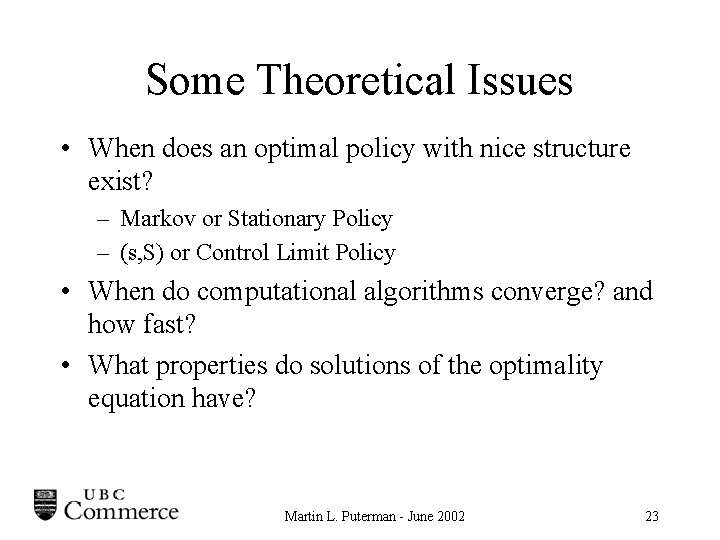 Some Theoretical Issues

• When does an optimal policy with nice structure exist?
– Markov or Stationary Policy
– (s,S) or Control Limit Policy

• When do computational algorithms converge? and how fast?

• What properties do solutions of the optimality equation have?

UBC
Commerce

Martin L. Puterman - June 2002

23